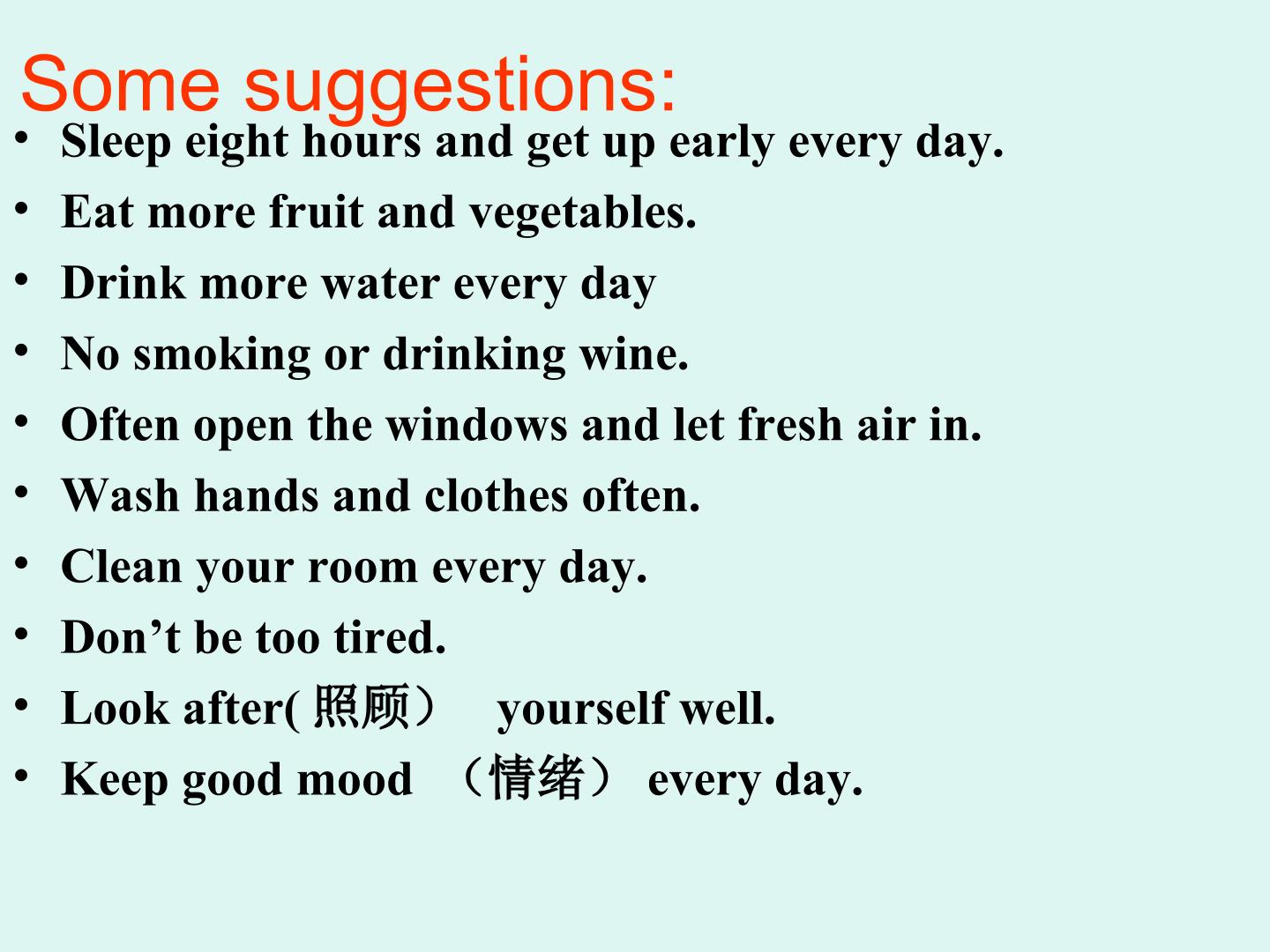 Some suggestions:

• Sleep eight hours and get up early every day.
• Eat more fruit and vegetables.
• Drink more water every day
• No smoking or drinking wine.
• Often open the windows and let fresh air in.
• Wash hands and clothes often.
• Clean your room every day.
• Don't be too tired.
• Look after(照顾） yourself well.
• Keep good mood （情绪） every day.